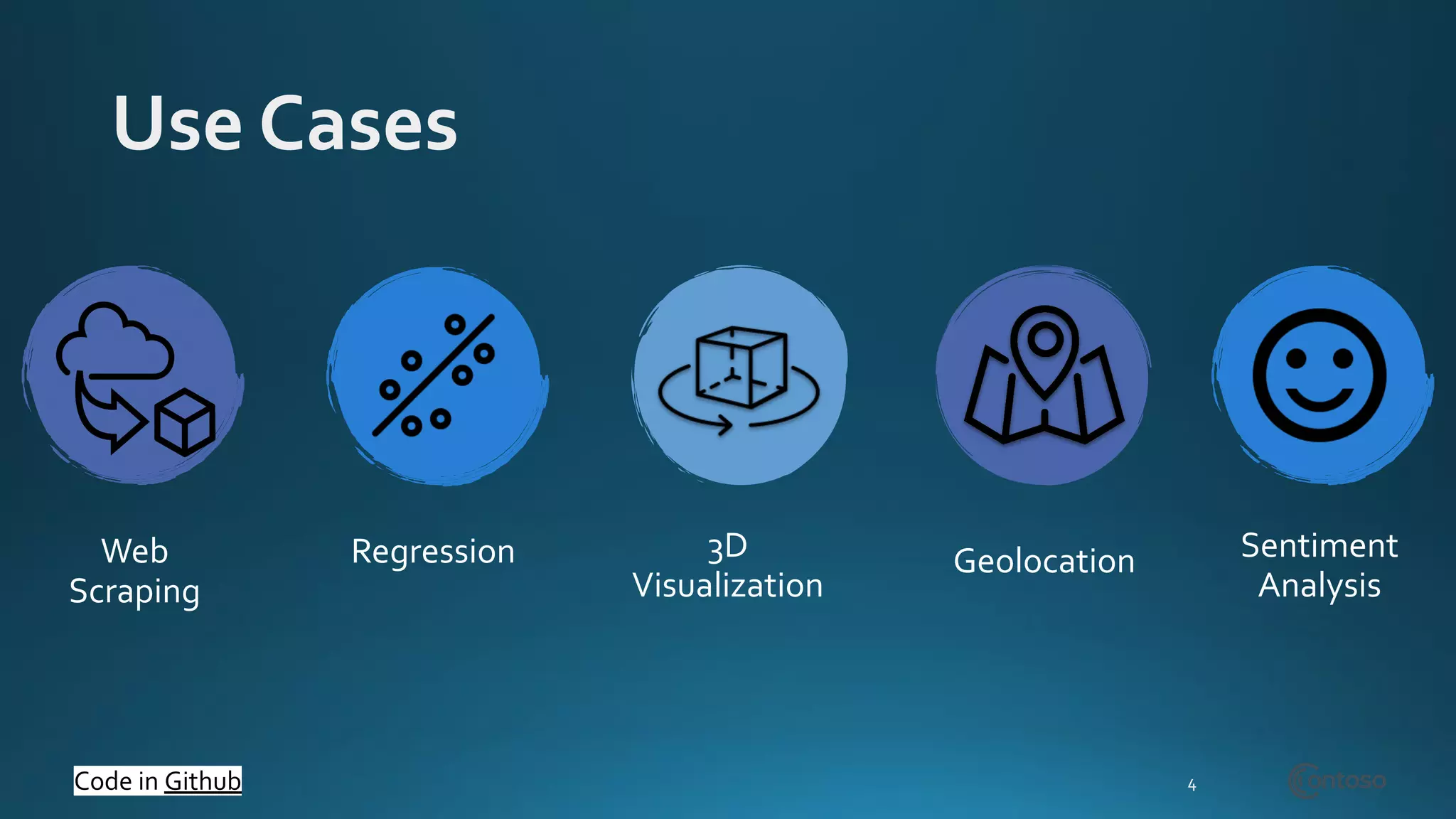 Use Cases

Web Scraping

Regression

3D Visualization

Geolocation

Sentiment Analysis

Code in Github

4

Contoso